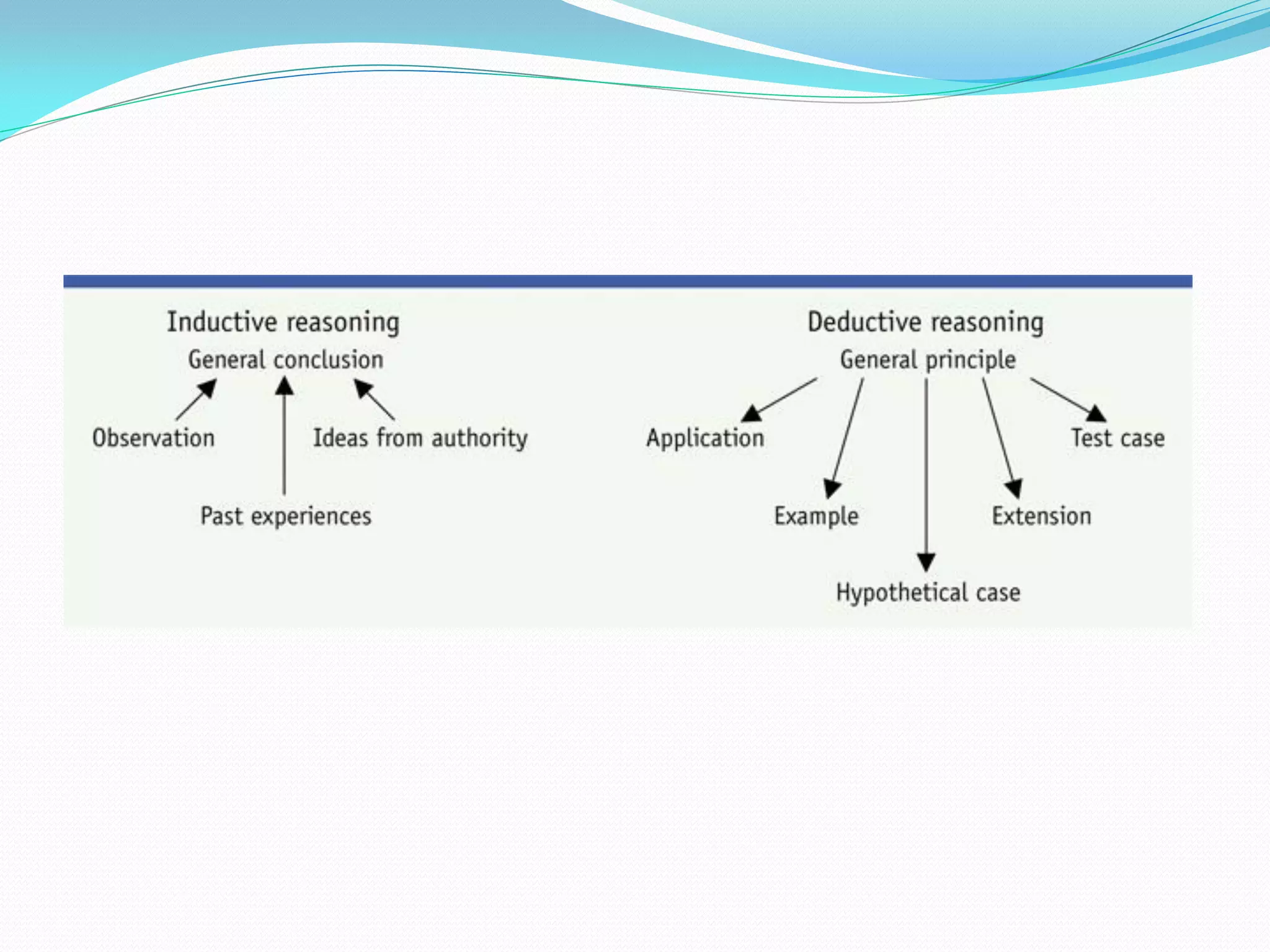 Inductive reasoning

General conclusion

Observation

Ideas from authority

Past experiences

Deductive reasoning

General principle

Application

Test case

Example

Extension

Hypothetical case